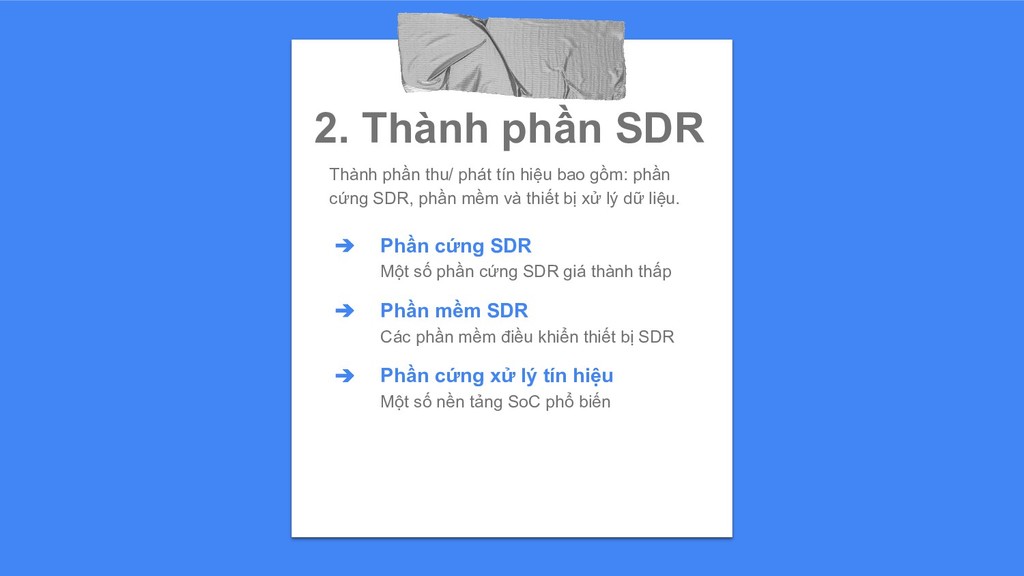 2. Thành phần SDR

Thành phần thu/ phát tín hiệu bao gồm: phần cứng SDR, phần mềm và thiết bị xử lý dữ liệu.

➔ Phần cứng SDR
Một số phần cứng SDR giá thành thấp

➔ Phần mềm SDR
Các phần mềm điều khiển thiết bị SDR

➔ Phần cứng xử lý tín hiệu
Một số nền tảng SoC phổ biến